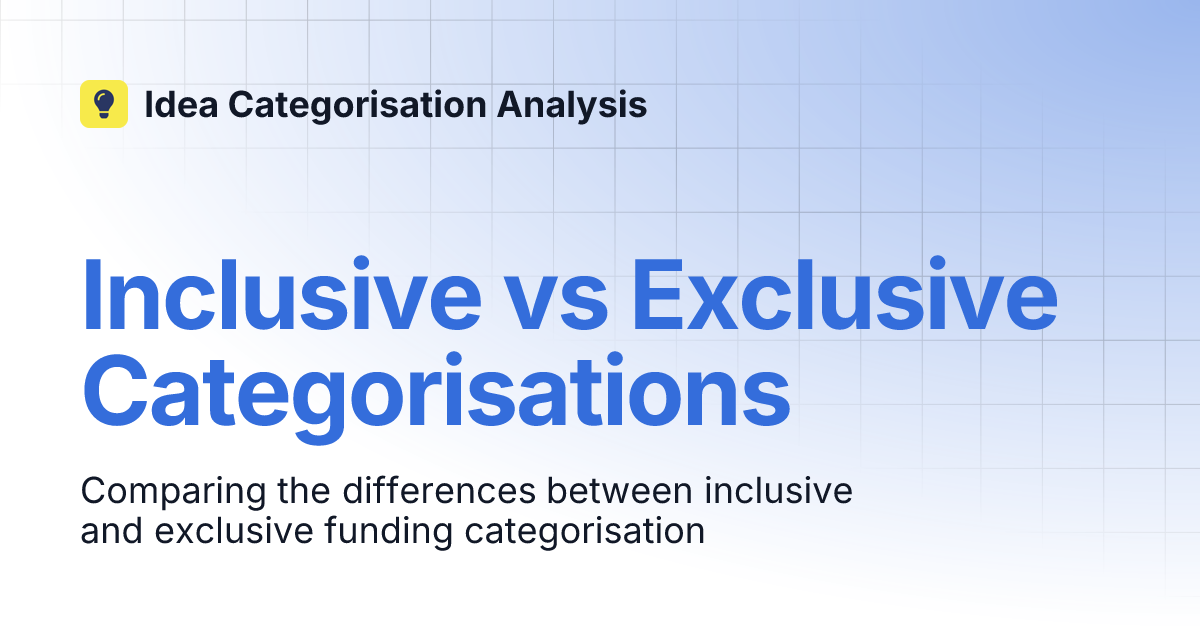 Idea Categorisation Analysis

Inclusive vs Exclusive Categorisations

Comparing the differences between inclusive and exclusive funding categorisation